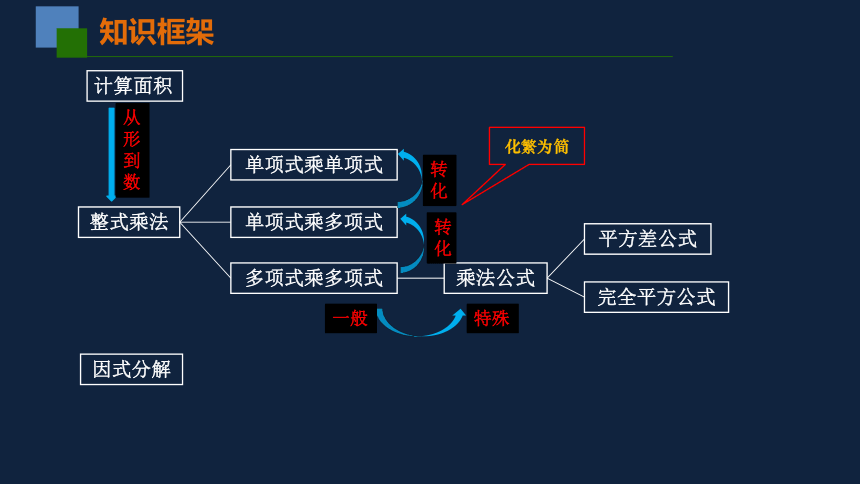 知识框架

计算面积

从形到数

整式乘法

单项式乘单项式

单项式乘多项式

多项式乘多项式

转化

转化

化繁为简

乘法公式

平方差公式

完全平方公式

一般

特殊

因式分解